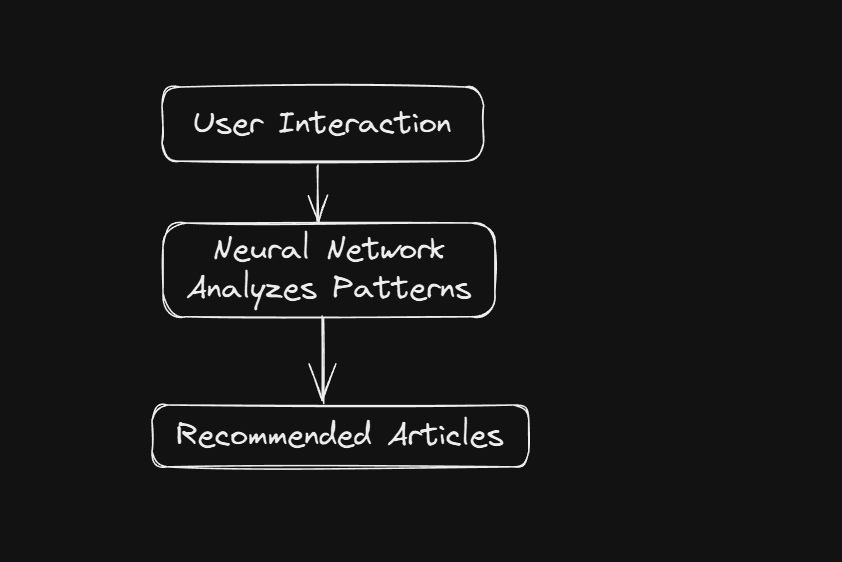 User Interaction

Neural Network Analyzes Patterns

Recommended Articles